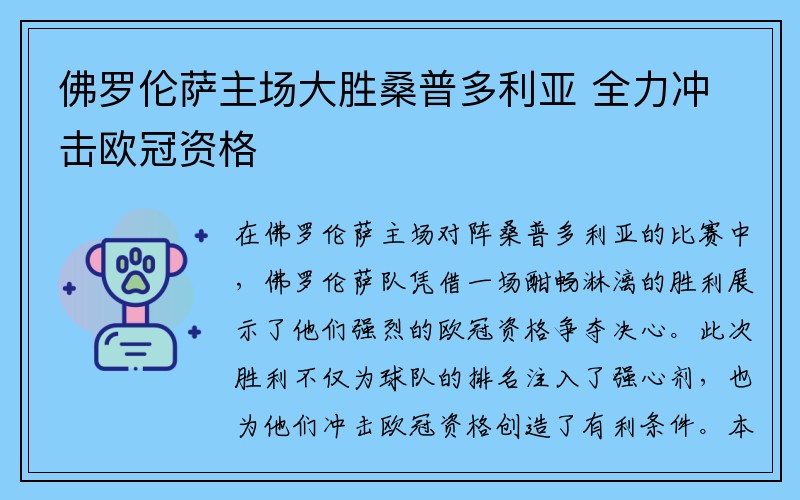 佛罗伦萨主场大胜桑普多利亚 全力冲击欧冠资格

在佛罗伦萨主场对阵桑普多利亚的比赛中，佛罗伦萨队凭借一场酣畅淋漓的胜利展示了他们强烈的欧冠资格争夺决心。此次胜利不仅为球队的排名注入了强心剂，也为他们冲击欧冠资格创造了有利条件。本